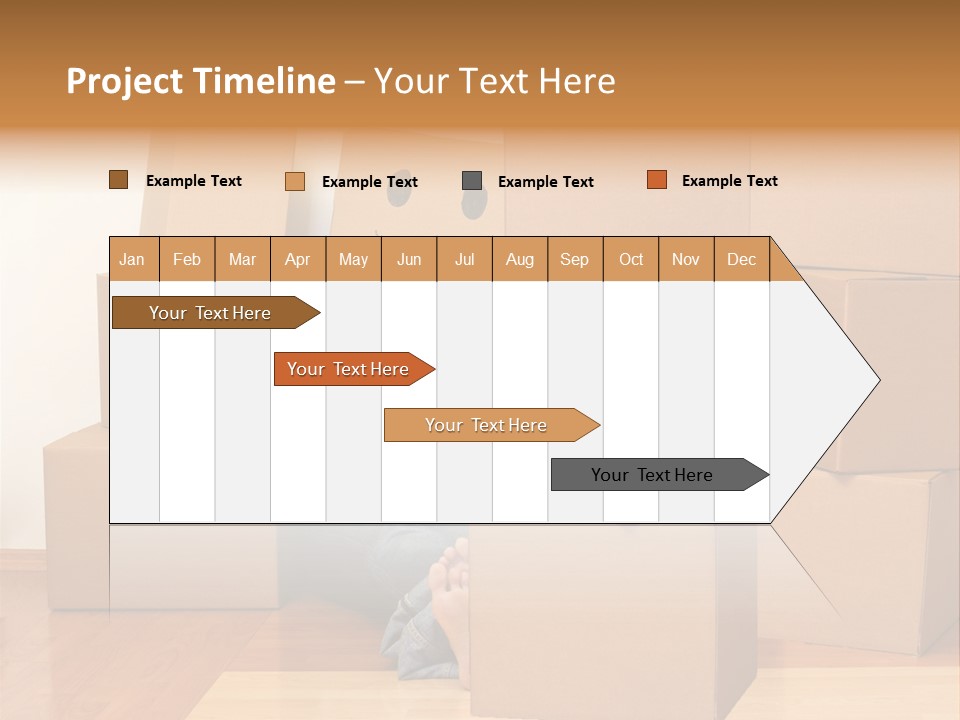 Project Timeline – Your Text Here

Example Text
Example Text
Example Text
Example Text

| Jan | Feb | Mar | Apr | May | Jun | Jul | Aug | Sep | Oct | Nov | Dec |
|---|---|---|---|---|---|---|---|---|---|---|---|

Your Text Here
Your Text Here
Your Text Here
Your Text Here